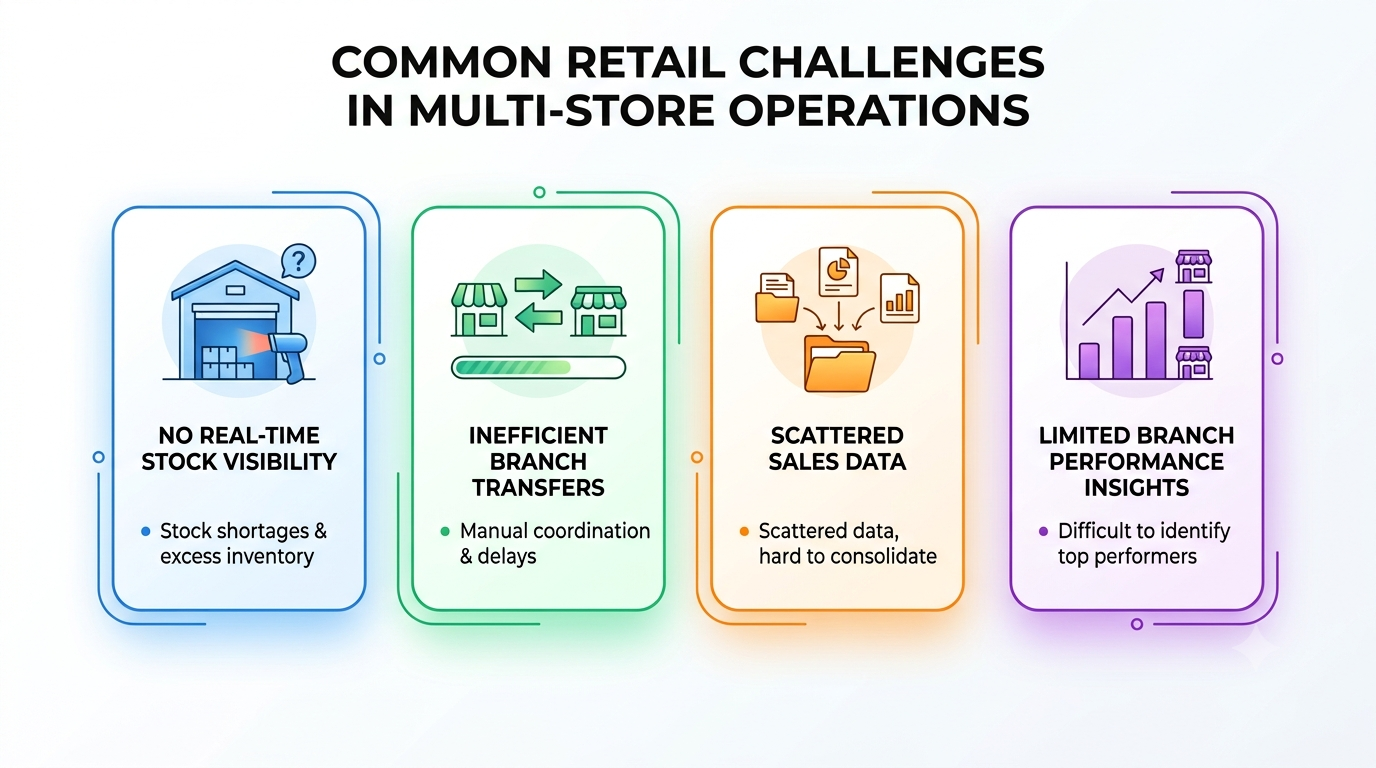 COMMON RETAIL CHALLENGES IN MULTI-STORE OPERATIONS

?

NO REAL-TIME STOCK VISIBILITY

• Stock shortages & excess inventory

INEFFICIENT BRANCH TRANSFERS

• Manual coordination & delays

SCATTERED SALES DATA

• Scattered data, hard to consolidate

LIMITED BRANCH PERFORMANCE INSIGHTS

• Difficult to identify top performers